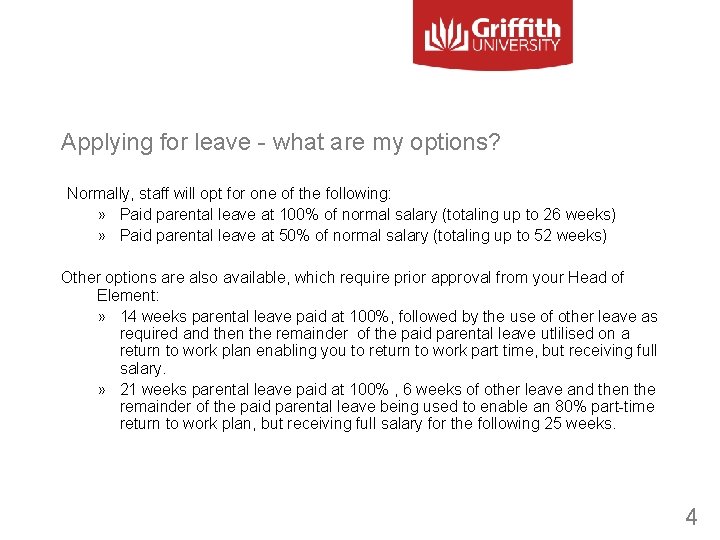 Griffith UNIVERSITY

Applying for leave - what are my options?

Normally, staff will opt for one of the following:
» Paid parental leave at 100% of normal salary (totaling up to 26 weeks)
» Paid parental leave at 50% of normal salary (totaling up to 52 weeks)

Other options are also available, which require prior approval from your Head of Element:
» 14 weeks parental leave paid at 100%, followed by the use of other leave as required and then the remainder of the paid parental leave utlilised on a return to work plan enabling you to return to work part time, but receiving full salary.
» 21 weeks parental leave paid at 100% , 6 weeks of other leave and then the remainder of the paid parental leave being used to enable an 80% part-time return to work plan, but receiving full salary for the following 25 weeks.

4